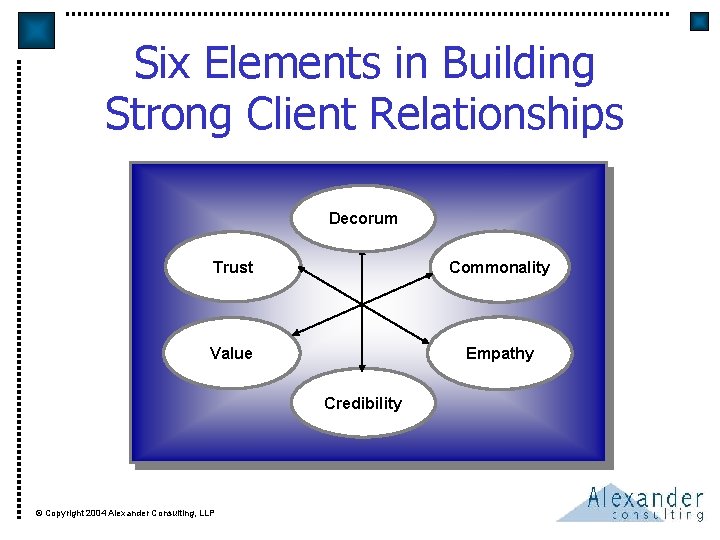 Six Elements in Building Strong Client Relationships

Decorum

Trust

Commonality

Value

Empathy

Credibility

© Copyright 2004 Alexander Consulting, LLP

Alexander consulting